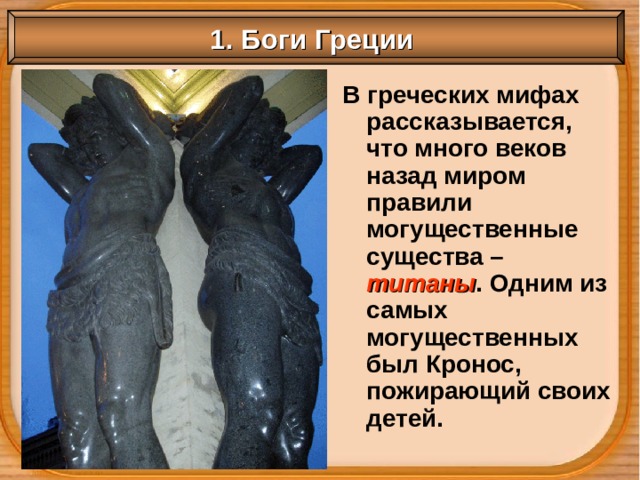 1. Боги Греции

В греческих мифах рассказывается, что много веков назад миром правили могущественные существа – титаны. Одним из самых могущественных был Кронос, пожирающий своих детей.